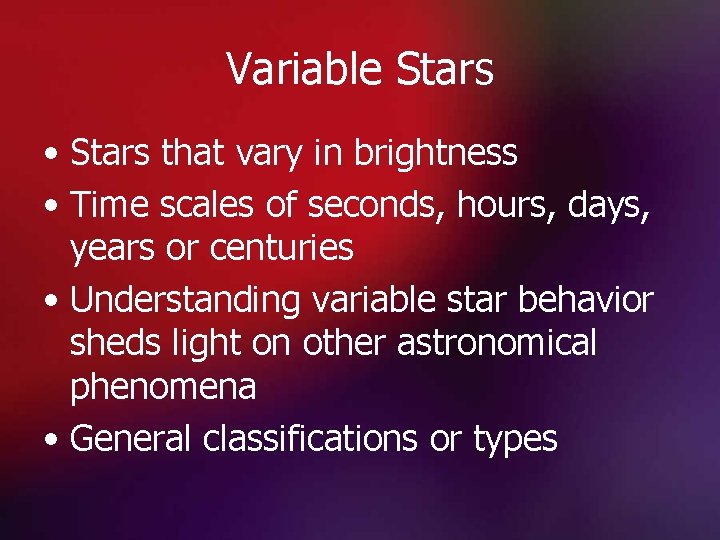 Variable Stars

• Stars that vary in brightness
• Time scales of seconds, hours, days, years or centuries
• Understanding variable star behavior sheds light on other astronomical phenomena
• General classifications or types